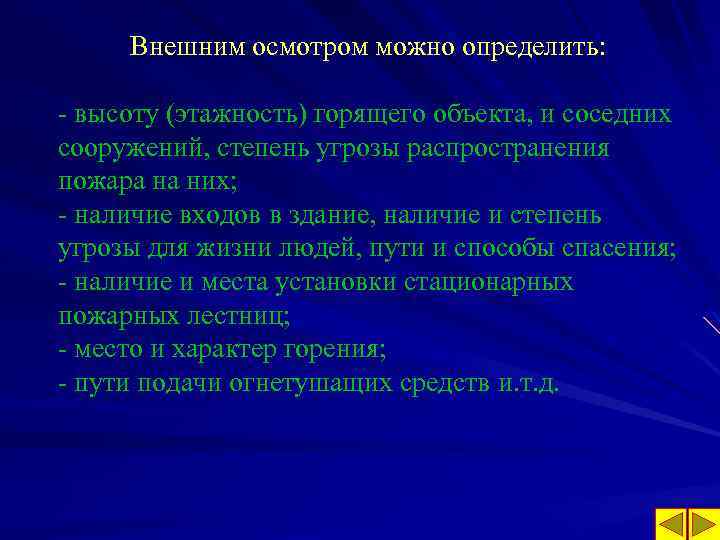 Внешним осмотром можно определить:

- высоту (этажность) горящего объекта, и соседних сооружений, степень угрозы распространения пожара на них;
- наличие входов в здание, наличие и степень угрозы для жизни людей, пути и способы спасения;
- наличие и места установки стационарных пожарных лестниц;
- место и характер горения;
- пути подачи огнетушащих средств и.т.д.